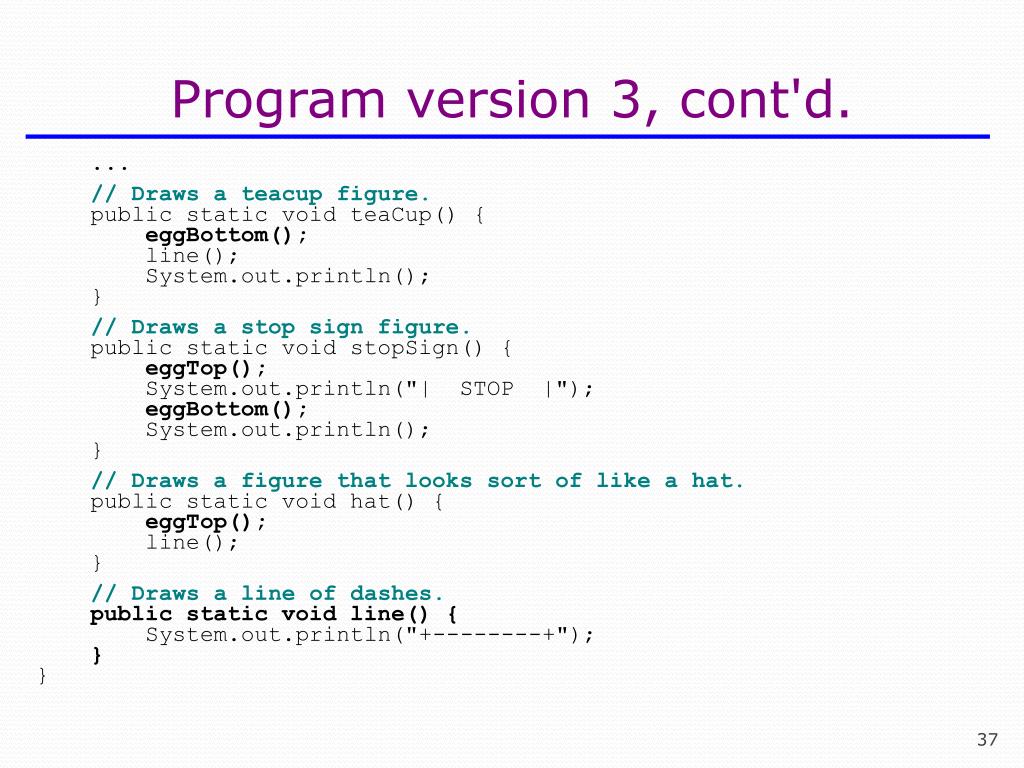 Program version 3, cont'd.

...
// Draws a teacup figure.
public static void teaCup() {
eggBottom();
line();
System.out.println();
}

// Draws a stop sign figure.
public static void stopSign() {
eggTop();
System.out.println("|  STOP  |");
eggBottom();
System.out.println();
}

// Draws a figure that looks sort of like a hat.
public static void hat() {
eggTop();
line();
}

// Draws a line of dashes.
public static void line() {
System.out.println("+--------+");
}
}

37